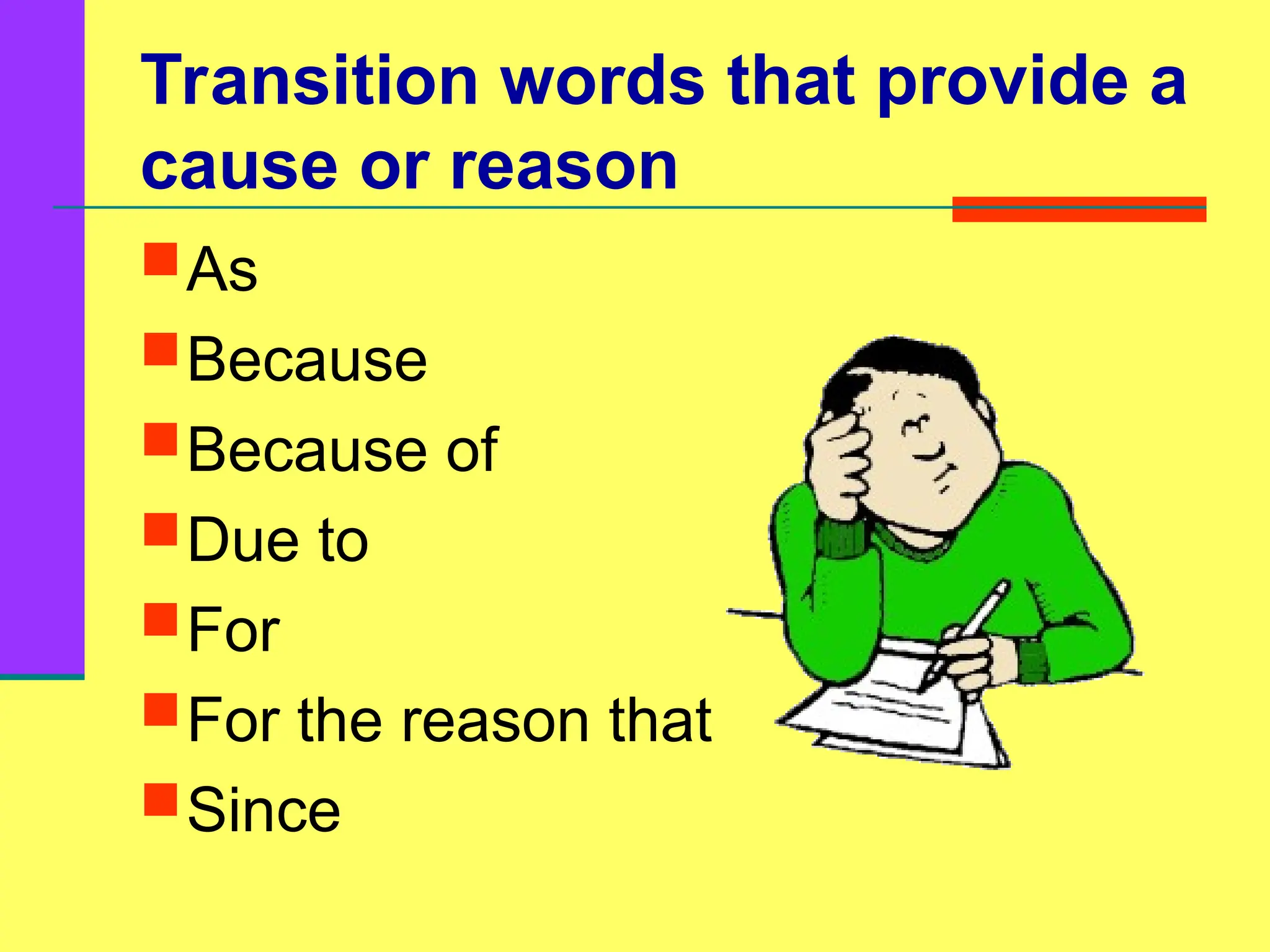 Transition words that provide a cause or reason

- As
- Because
- Because of
- Due to
- For
- For the reason that
- Since